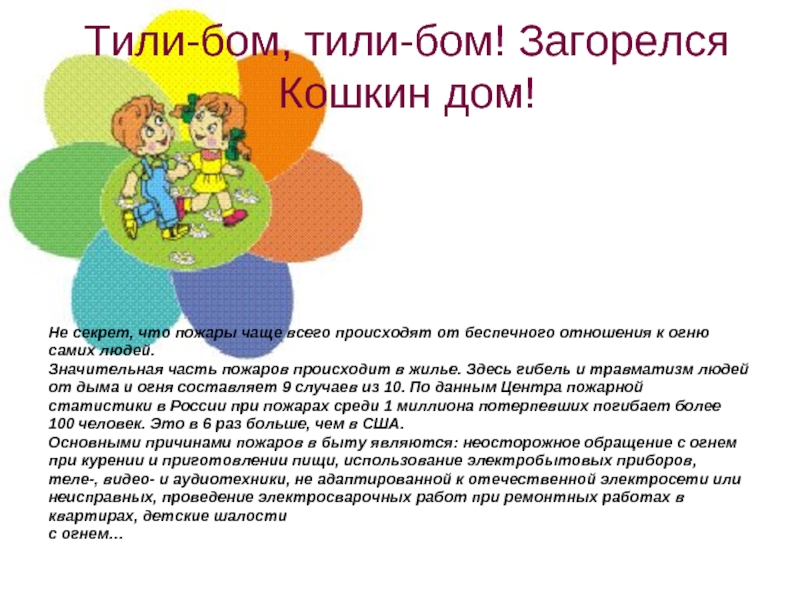 Тили-бом, тили-бом! Загорелся Кошкин дом!

Не секрет, что пожары чаще всего происходят от беспечного отношения к огню самих людей.
Значительная часть пожаров происходит в жилье. Здесь гибель и травматизм людей от дыма и огня составляет 9 случаев из 10. По данным Центра пожарной статистики в России при пожарах среди 1 миллиона потерпевших погибает более 100 человек. Это в 6 раз больше, чем в США.
Основными причинами пожаров в быту являются: неосторожное обращение с огнем при курении и приготовлении пищи, использование электробытовых приборов, теле-, видео- и аудиотехники, не адаптированной к отечественной электросети или неисправных, проведение электросварочных работ при ремонтных работах в квартирах, детские шалости
с огнем...